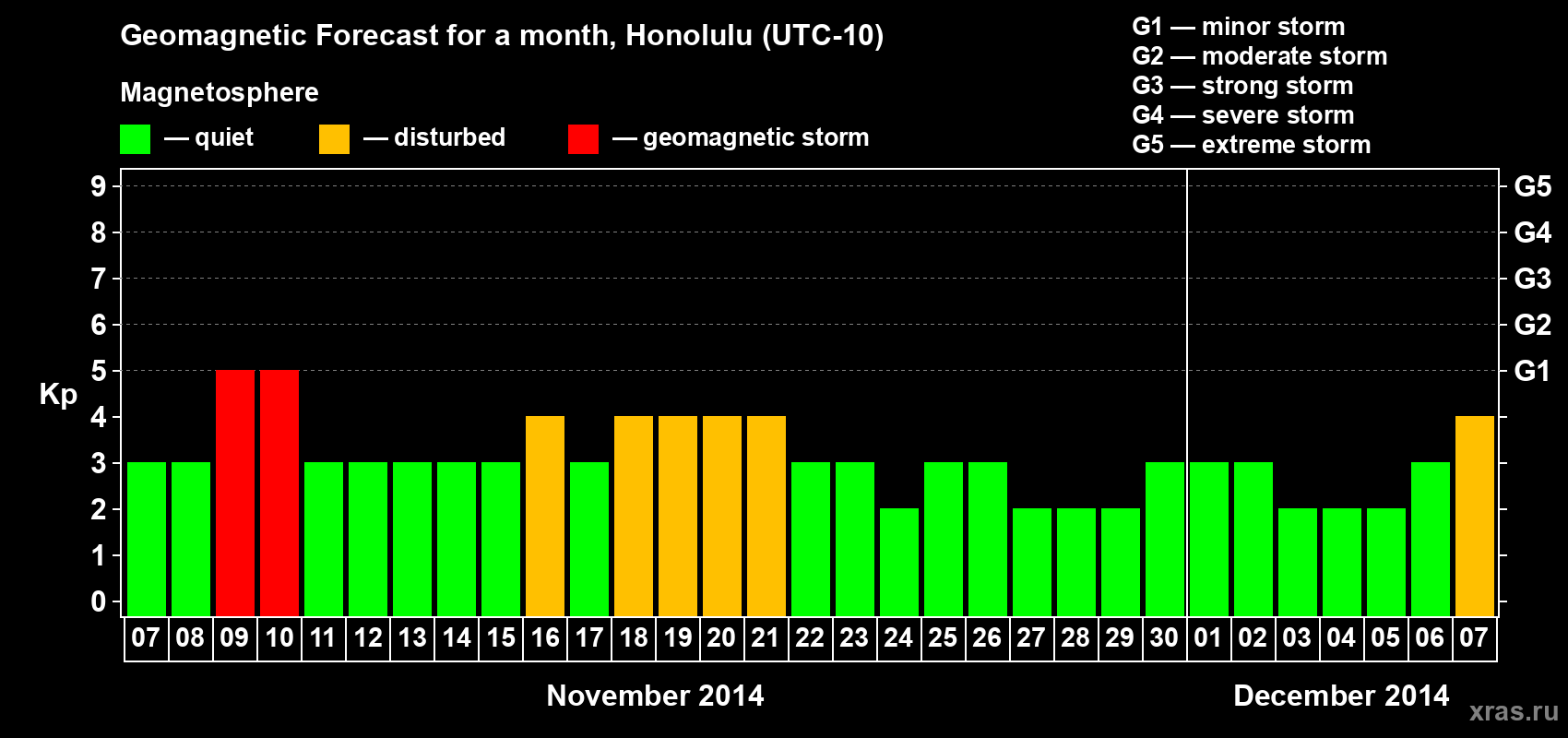 Geomagnetic Forecast for a month, Honolulu (UTC-10)

Magnetosphere

— quiet — disturbed — geomagnetic storm

G1 — minor storm
G2 — moderate storm
G3 — strong storm
G4 — severe storm
G5 — extreme storm

Kp

9
8
7
6
5
4
3
2
1
0

G5
G4
G3
G2
G1

07 08 09 10 11 12 13 14 15 16 17 18 19 20 21 22 23 24 25 26 27 28 29 30 01 02 03 04 05 06 07

November 2014

December 2014

xras.ru